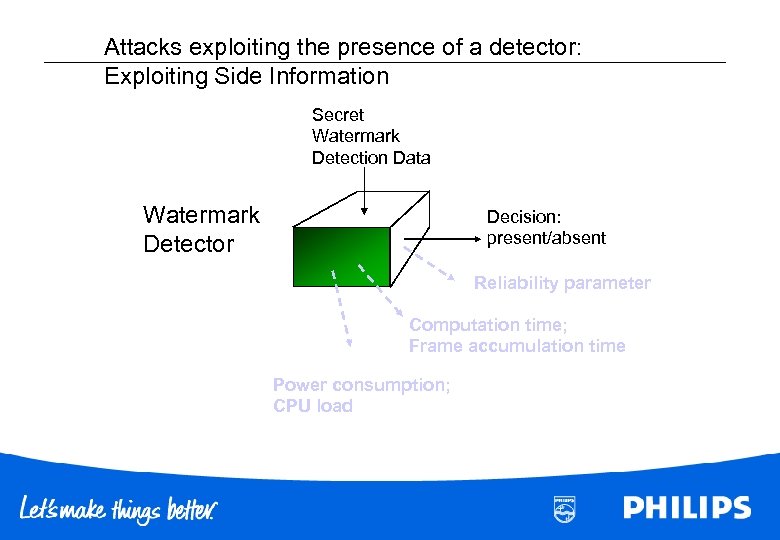 Attacks exploiting the presence of a detector:
Exploiting Side Information

Secret
Watermark
Detection Data

Watermark
Detector

Decision:
present/absent

Reliability parameter

Computation time;
Frame accumulation time

Power consumption;
CPU load

Let's make things better.

PHILIPS

PHILIPS